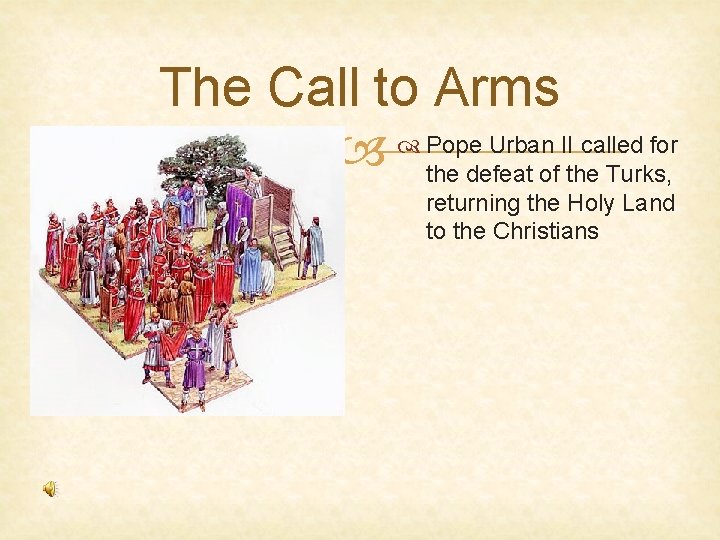 The Call to Arms

Pope Urban II called for the defeat of the Turks, returning the Holy Land to the Christians